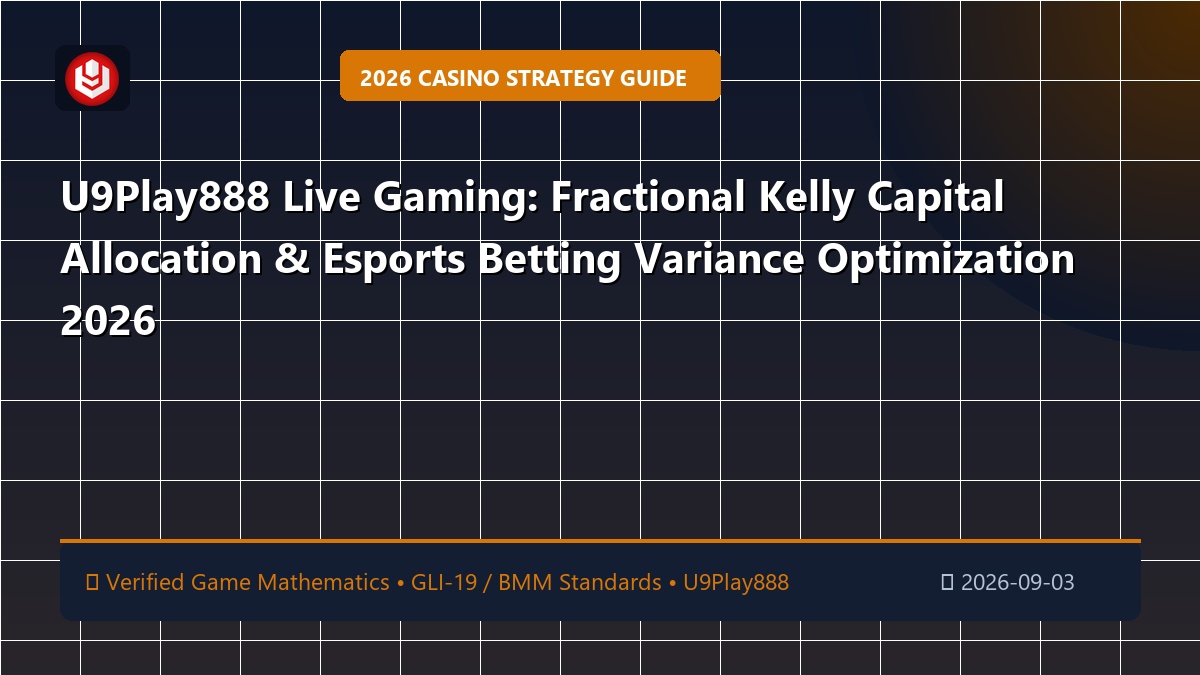 2026 CASINO STRATEGY GUIDE

U9Play888 Live Gaming: Fractional Kelly Capital Allocation & Esports Betting Variance Optimization 2026

Verified Game Mathematics • GLI-19 / BMM Standards • U9Play888

2026-09-03